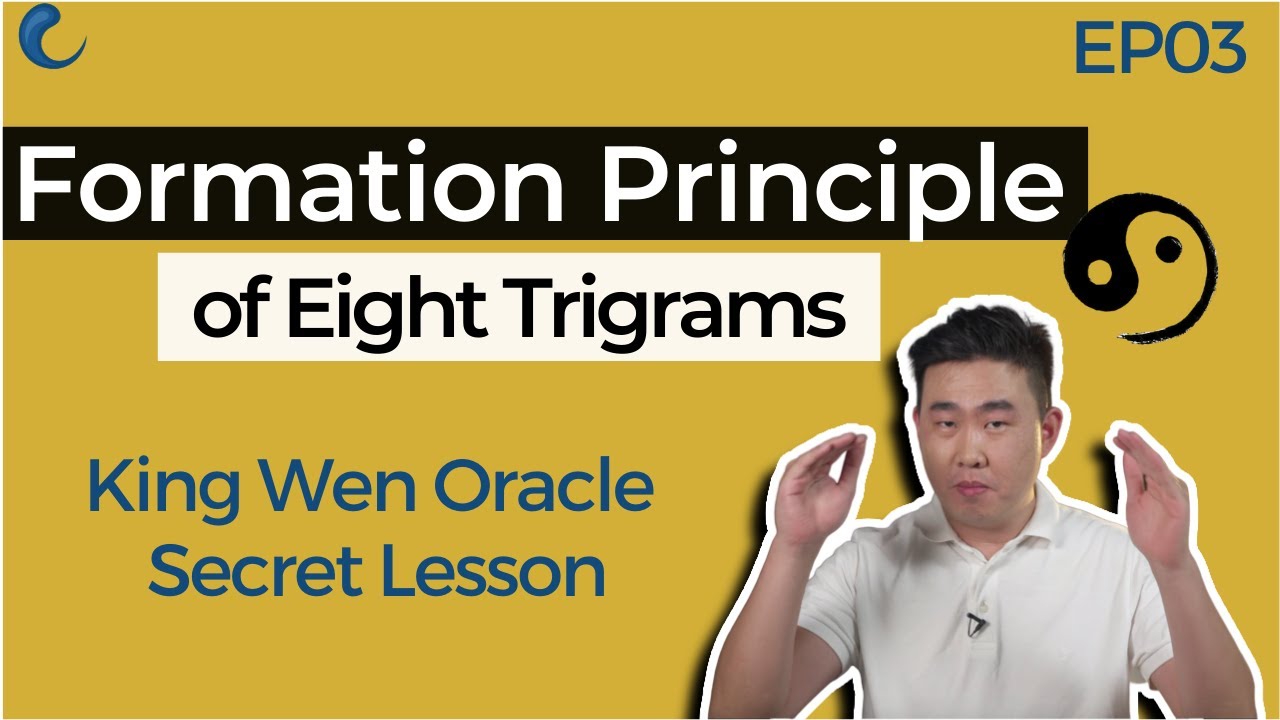 EP03

Formation Principle

of Eight Trigrams

King Wen Oracle
Secret Lesson